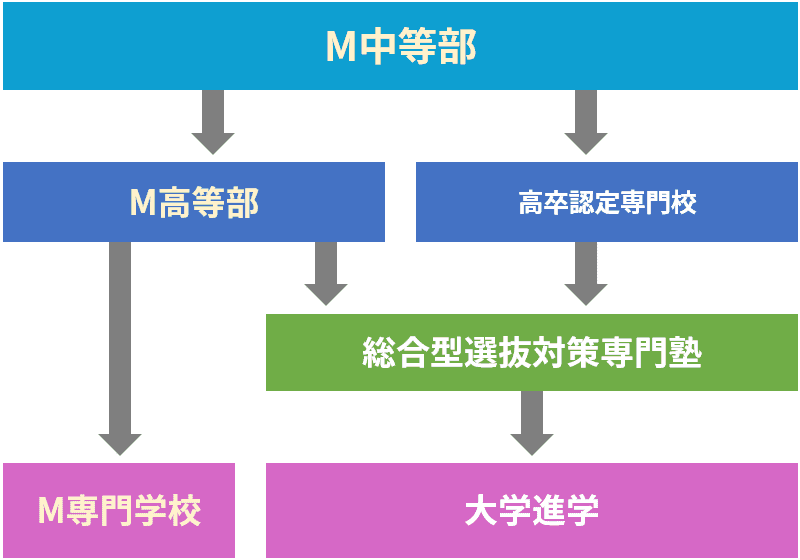 M中等部

M高等部

高卒認定専門校

総合型選抜対策専門塾

M専門学校

大学進学